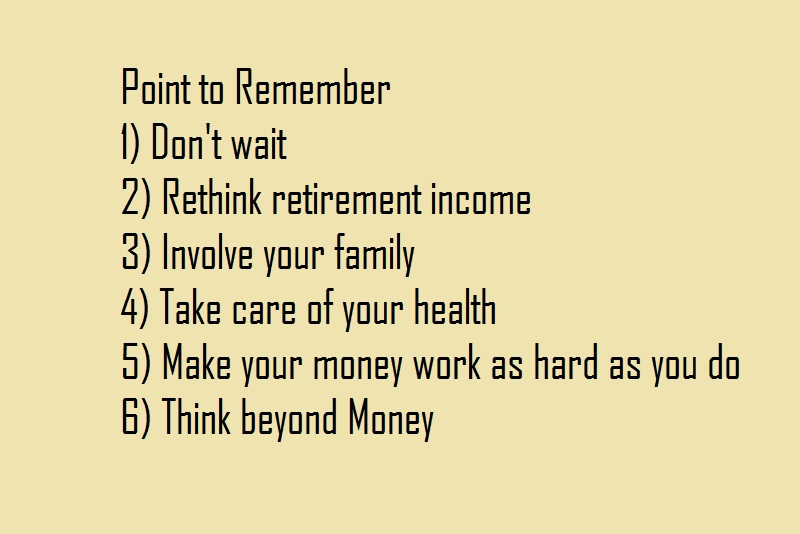 Point to Remember
1) Don't wait
2) Rethink retirement income
3) Involve your family
4) Take care of your health
5) Make your money work as hard as you do
6) Think beyond Money